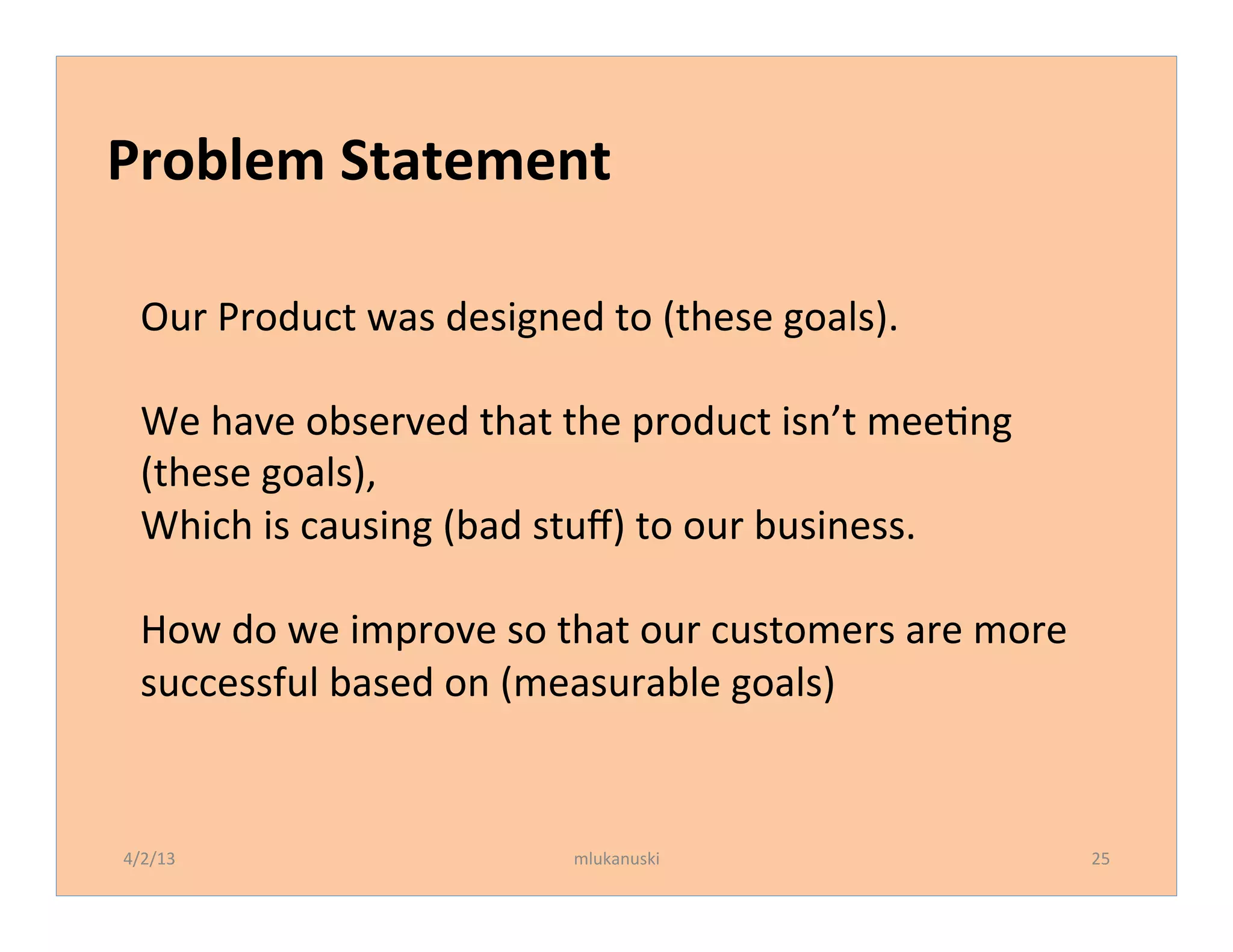 Problem Statement

Our Product was designed to (these goals).

We have observed that the product isn't meeting (these goals),
Which is causing (bad stuff) to our business.

How do we improve so that our customers are more successful based on (measurable goals)

4/2/13

mlukanuski

25